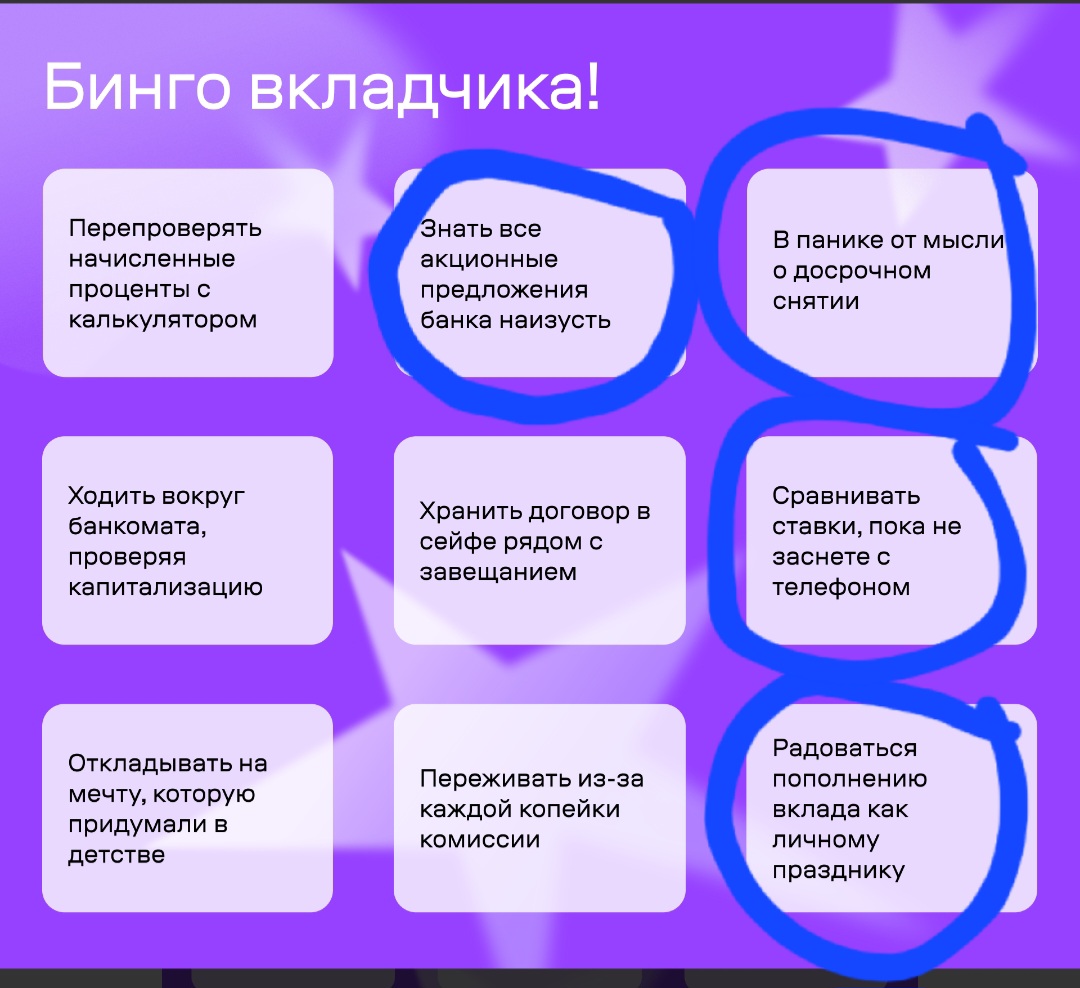 Бинго вкладчика!

Перепроверять начисленные проценты с калькулятором

Знать все акционные предложения банка наизусть

В панике от мысли о досрочном снятии

Ходить вокруг банкомата, проверяя капитализацию

Хранить договор в сейфе рядом с завещанием

Сравнивать ставки, пока не заснете с телефоном

Откладывать на мечту, которую придумали в детстве

Переживать из-за каждой копейки комиссии

Радоваться пополнению вклада как личному празднику